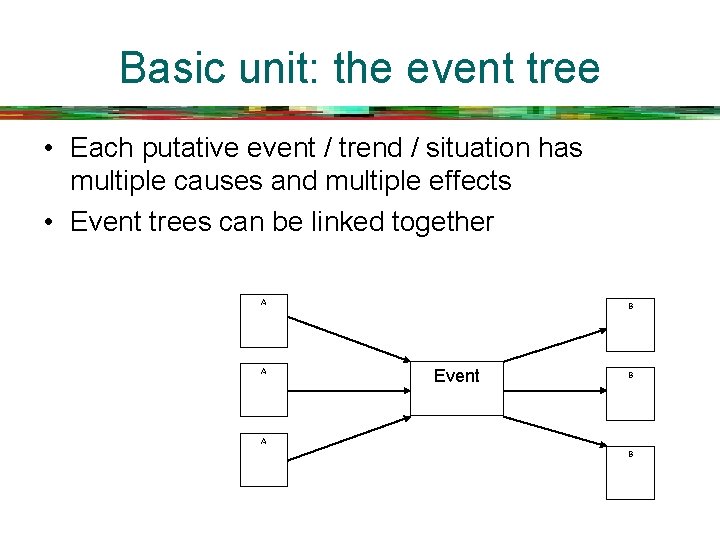 Basic unit: the event tree

• Each putative event / trend / situation has multiple causes and multiple effects
• Event trees can be linked together

A
A
A
Event
B
B
B